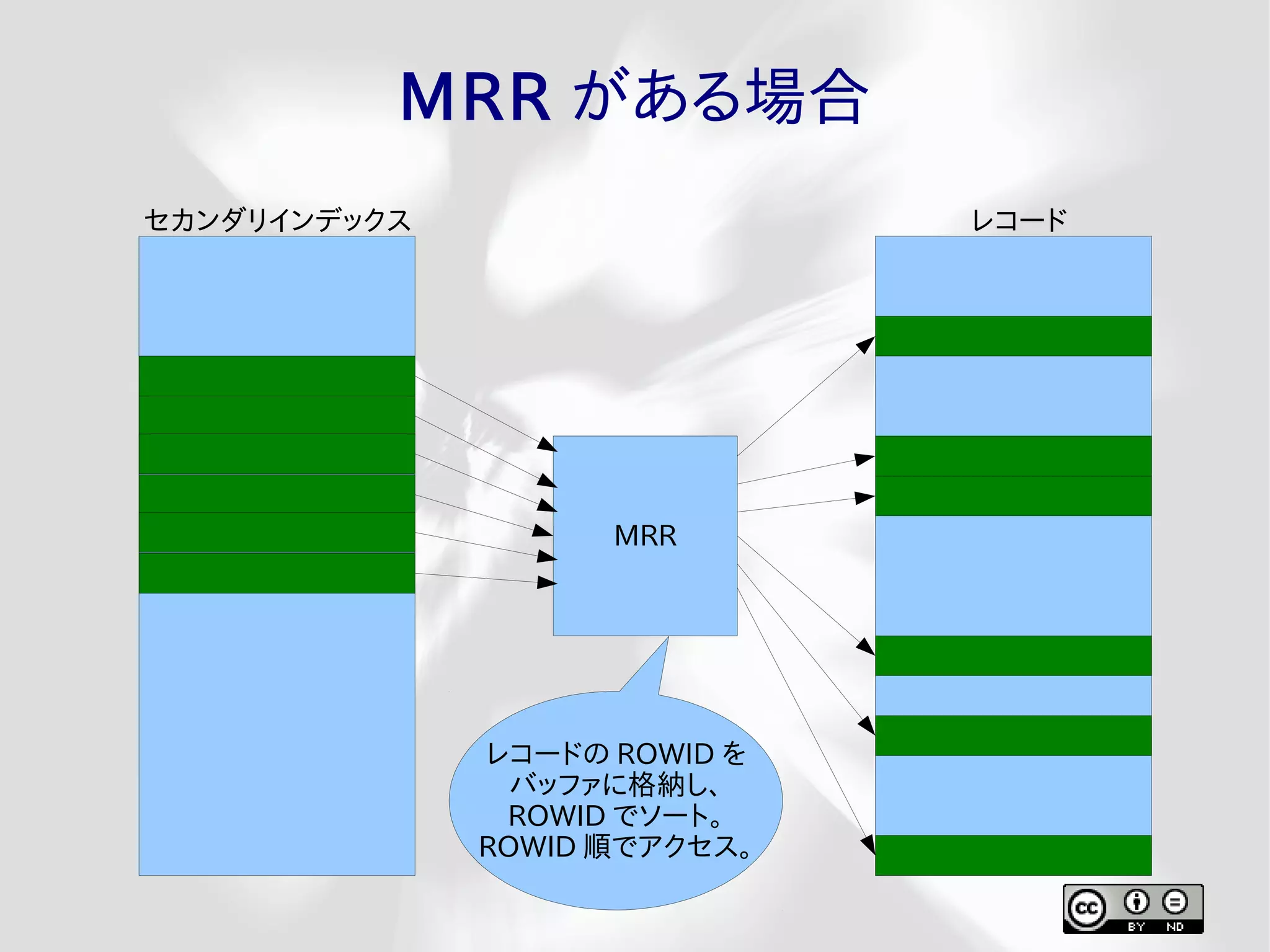 MRR がある場合

セカンダリインデックス

レコード

MRR

レコードの ROWID を
バッファに格納し、
ROWID でソート。
ROWID 順でアクセス。

cc BY ND